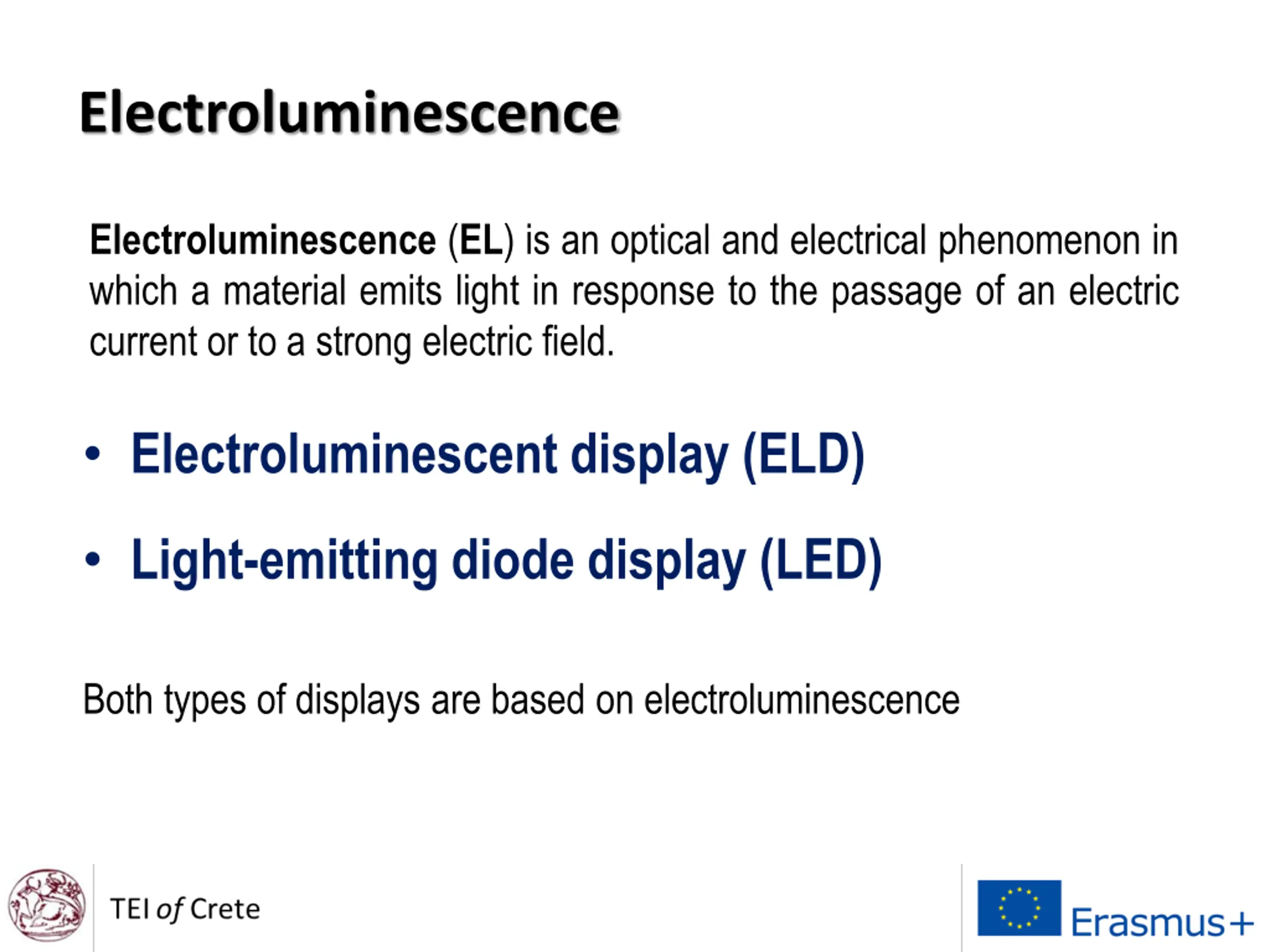 Electroluminescence

Electroluminescence (EL) is an optical and electrical phenomenon in which a material emits light in response to the passage of an electric current or to a strong electric field.

• Electroluminescent display (ELD)

• Light-emitting diode display (LED)

Both types of displays are based on electroluminescence

TEI of Crete

Erasmus+